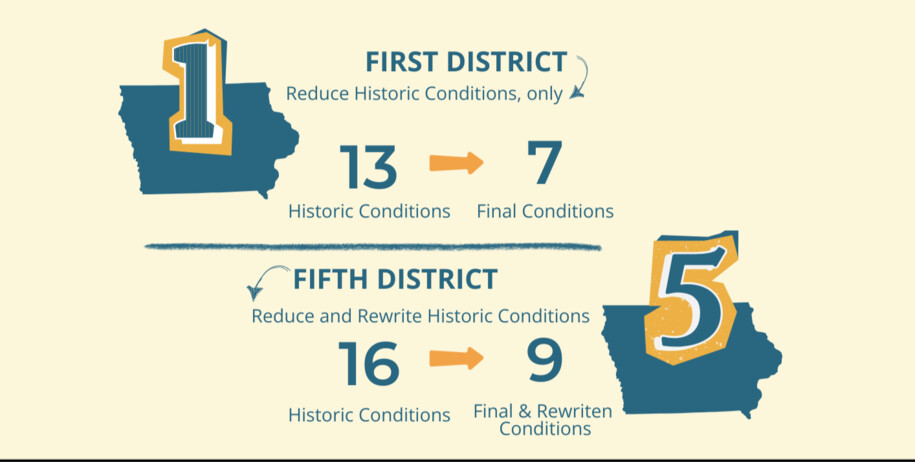 1

FIRST DISTRICT
Reduce Historic Conditions, only

13
Historic Conditions

7
Final Conditions

FIFTH DISTRICT
Reduce and Rewrite Historic Conditions

5

16
Historic Conditions

9
Final & Rewriten Conditions